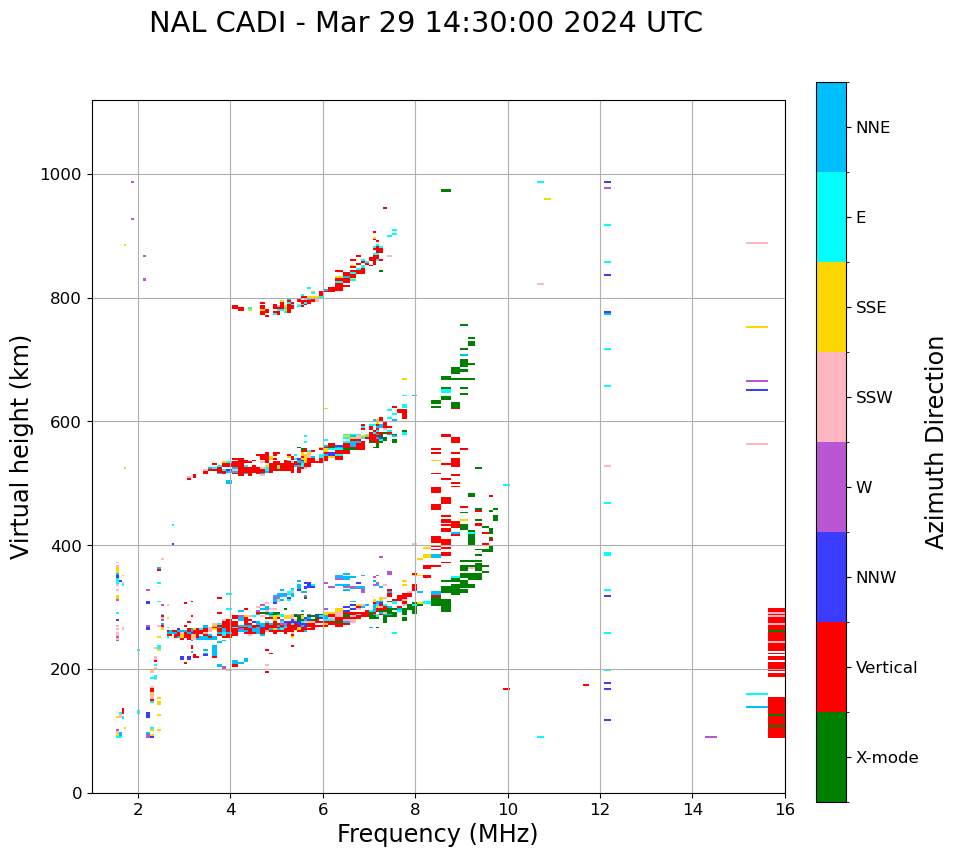 NAL CADI - Mar 29 14:30:00 2024 UTC

Virtual height (km)

1000
800
600
400
200
0

2
4
6
8
10
12
14
16

Frequency (MHz)

NNE
E
SSE
SSW
W
NNW
Vertical
X-mode

Azimuth Direction